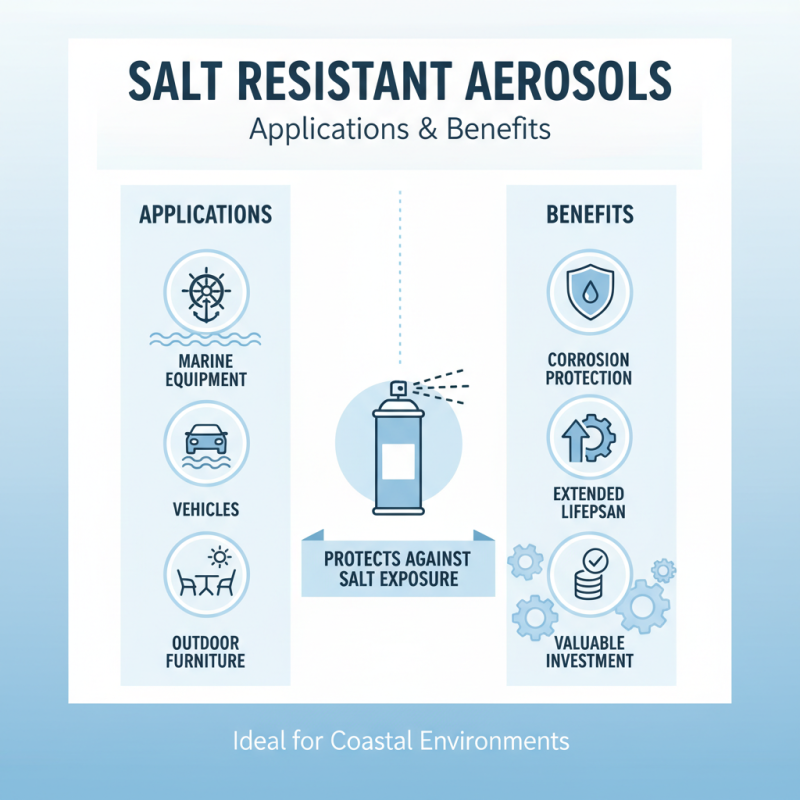 SALT RESISTANT AEROSOLS
Applications & Benefits

APPLICATIONS

MARINE EQUIPMENT

VEHICLES

OUTDOOR FURNITURE

PROTECTS AGAINST SALT EXPOSURE

BENEFITS

CORROSION PROTECTION

EXTENDED LIFEPSAN

VALUABLE INVESTMENT

Ideal for Coastal Environments